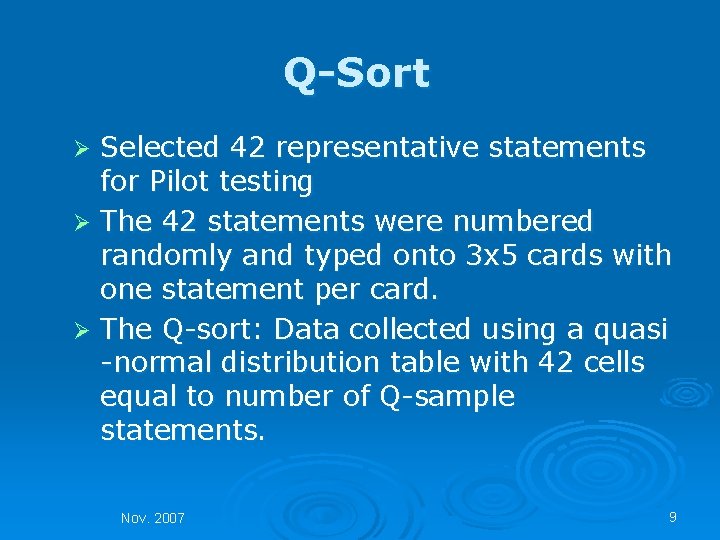 Q-Sort

➢ Selected 42 representative statements for Pilot testing

➢ The 42 statements were numbered randomly and typed onto 3x5 cards with one statement per card.

➢ The Q-sort: Data collected using a quasi -normal distribution table with 42 cells equal to number of Q-sample statements.

Nov. 2007

9